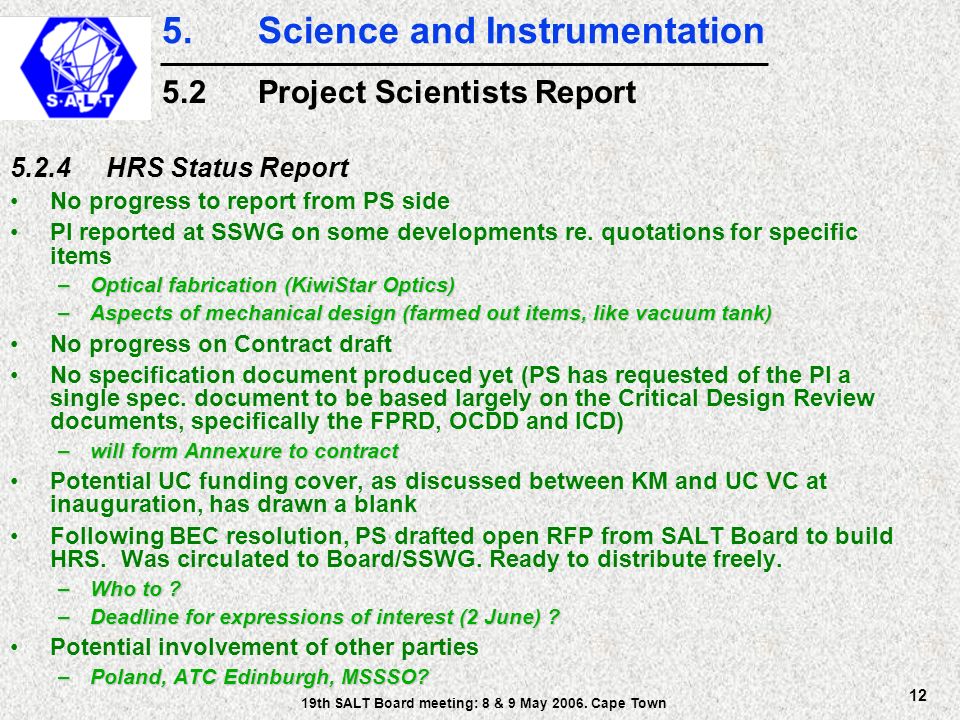 S·A·L·T

5. Science and Instrumentation

5.2 Project Scientists Report

5.2.4 HRS Status Report

• No progress to report from PS side
• PI reported at SSWG on some developments re. quotations for specific items
– Optical fabrication (KiwiStar Optics)
– Aspects of mechanical design (farmed out items, like vacuum tank)
• No progress on Contract draft
• No specification document produced yet (PS has requested of the PI a single spec. document to be based largely on the Critical Design Review documents, specifically the FPRD, OCDD and ICD)
– will form Annexure to contract
• Potential UC funding cover, as discussed between KM and UC VC at inauguration, has drawn a blank
• Following BEC resolution, PS drafted open RFP from SALT Board to build HRS. Was circulated to Board/SSWG. Ready to distribute freely.
– Who to ?
– Deadline for expressions of interest (2 June) ?
• Potential involvement of other parties
– Poland, ATC Edinburgh, MSSSO?

19th SALT Board meeting: 8 & 9 May 2006. Cape Town

12